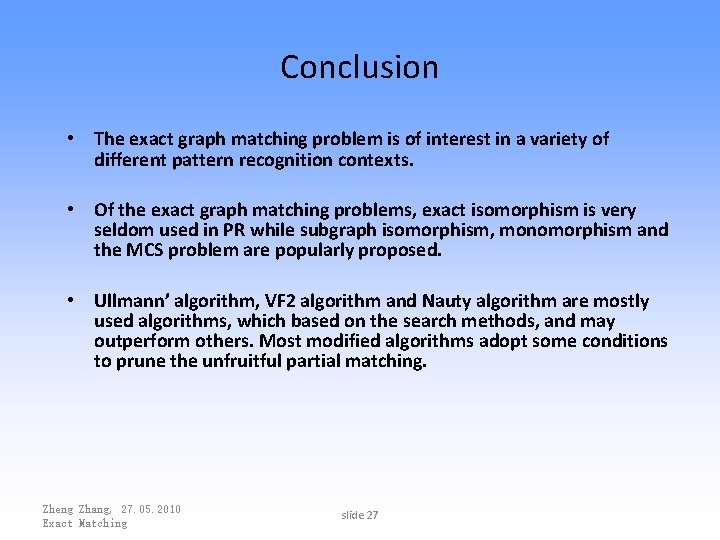 Conclusion

• The exact graph matching problem is of interest in a variety of different pattern recognition contexts.

• Of the exact graph matching problems, exact isomorphism is very seldom used in PR while subgraph isomorphism, monomorphism and the MCS problem are popularly proposed.

• Ullmann' algorithm, VF2 algorithm and Nauty algorithm are mostly used algorithms, which based on the search methods, and may outperform others. Most modified algorithms adopt some conditions to prune the unfruitful partial matching.

Zheng Zhang, 27.05.2010
Exact Matching

slide 27